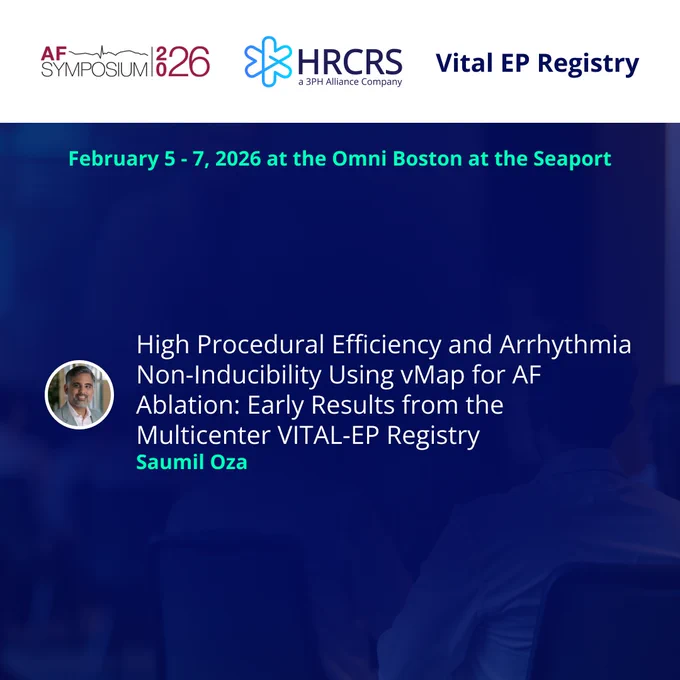 AF SYMPOSIUM 2026

HRCRS
a 3PH Alliance Company

Vital EP Registry

February 5 - 7, 2026 at the Omni Boston at the Seaport

High Procedural Efficiency and Arrhythmia Non-Inducibility Using vMap for AF Ablation: Early Results from the Multicenter VITAL-EP Registry
Saumil Oza